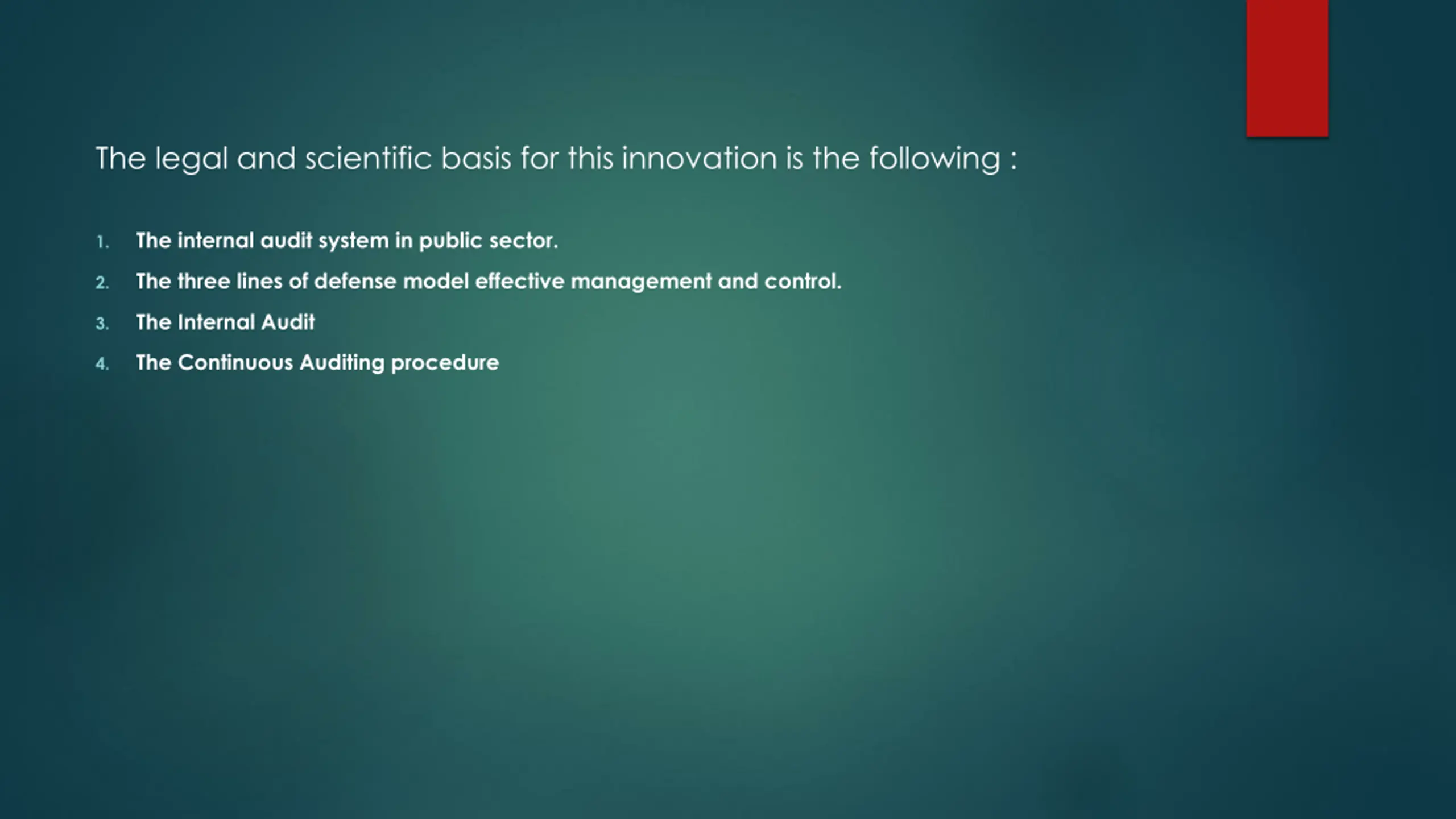 The legal and scientific basis for this innovation is the following :

1. The internal audit system in public sector.
2. The three lines of defense model effective management and control.
3. The Internal Audit
4. The Continuous Auditing procedure